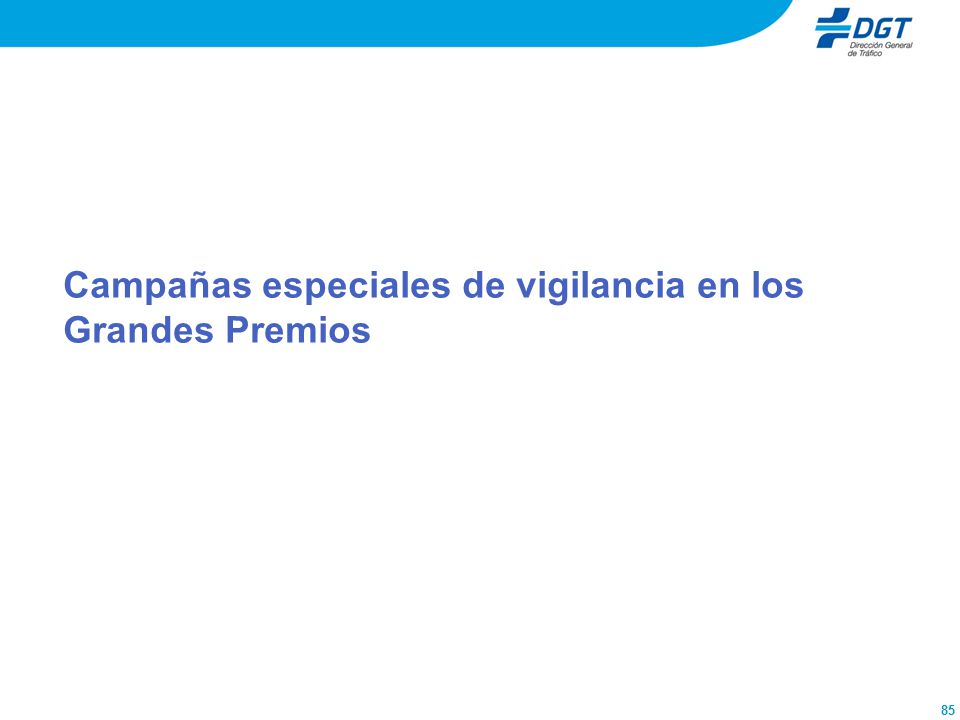 DGT
Dirección General de Tráfico

Campañas especiales de vigilancia en los Grandes Premios

85